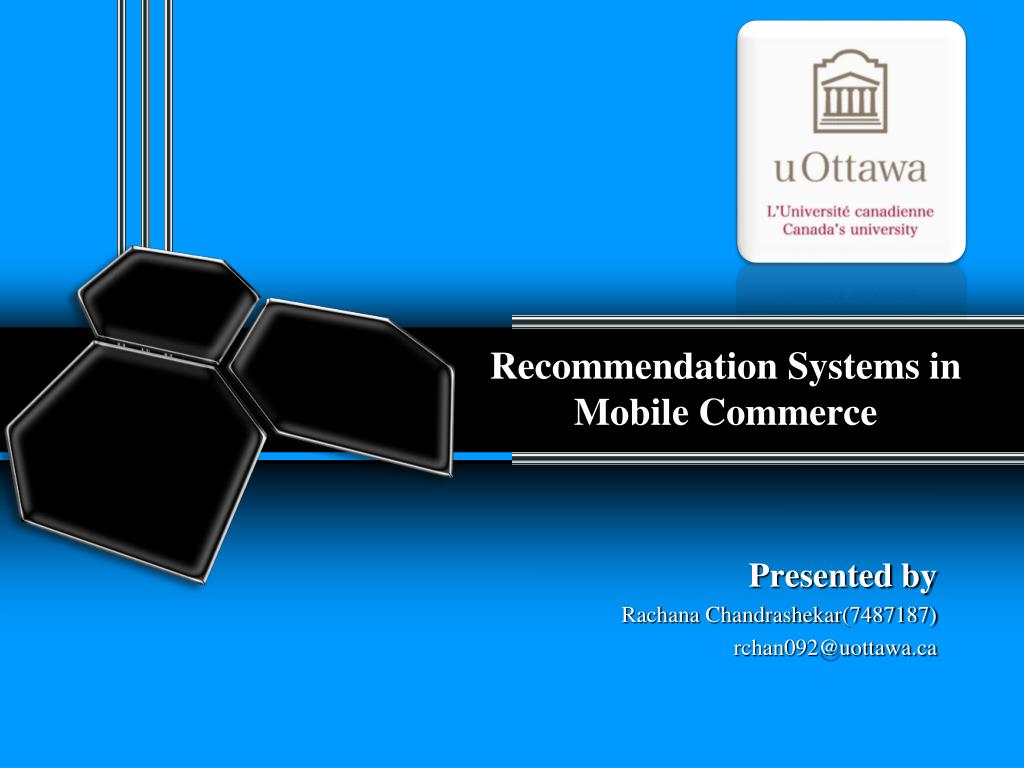 uOttawa
L'Université canadienne
Canada's university

Recommendation Systems in Mobile Commerce

Presented by
Rachana Chandrashekar(7487187)
rchan092@uottawa.ca